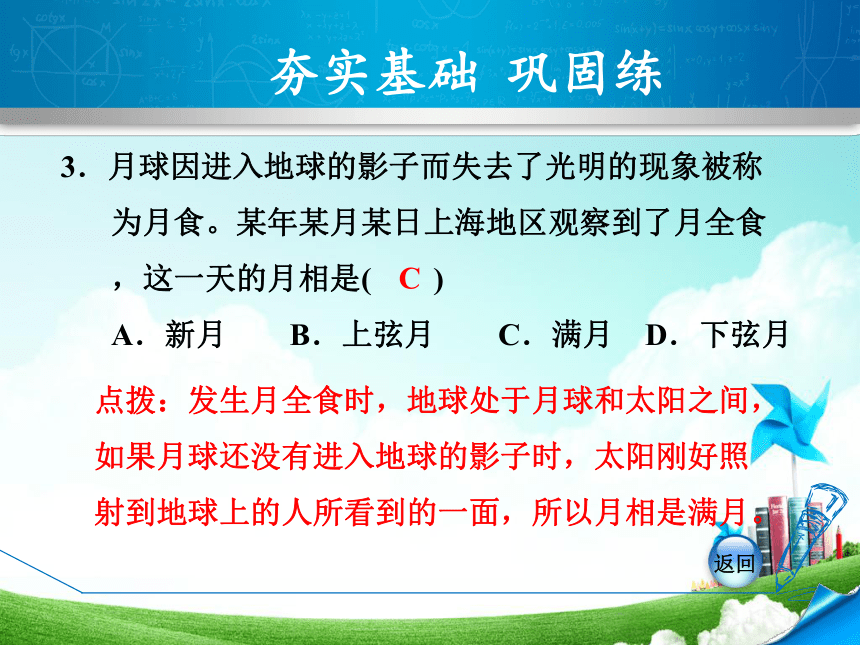 夯实基础 巩固练

3．月球因进入地球的影子而失去了光明的现象被称为月食。某年某月某日上海地区观察到了月全食，这一天的月相是(　C　)

A．新月　B．上弦月　C．满月　D．下弦月

点拨：发生月全食时，地球处于月球和太阳之间，如果月球还没有进入地球的影子时，太阳刚好照射到地球上的人所看到的一面，所以月相是满月。

返回